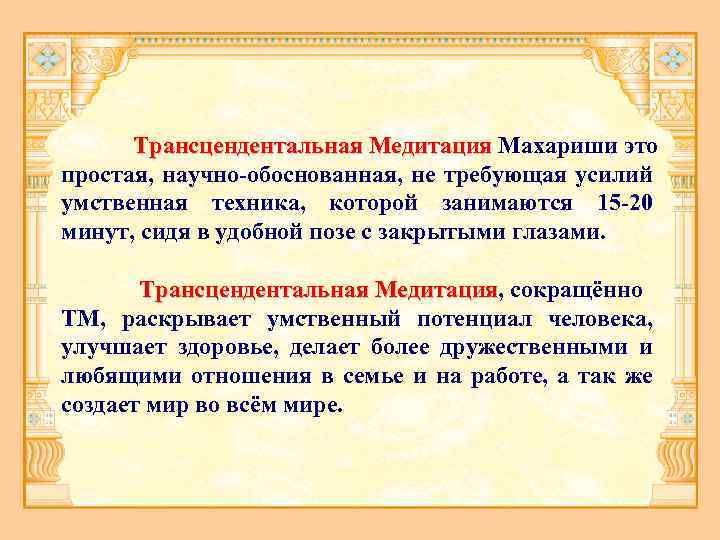 Трансцендентальная Медитация Махариши это простая, научно-обоснованная, не требующая усилий умственная техника, которой занимаются 15-20 минут, сидя в удобной позе с закрытыми глазами.

Трансцендентальная Медитация, сокращённо ТМ, раскрывает умственный потенциал человека, улучшает здоровье, делает более дружественными и любящими отношения в семье и на работе, а так же создает мир во всём мире.